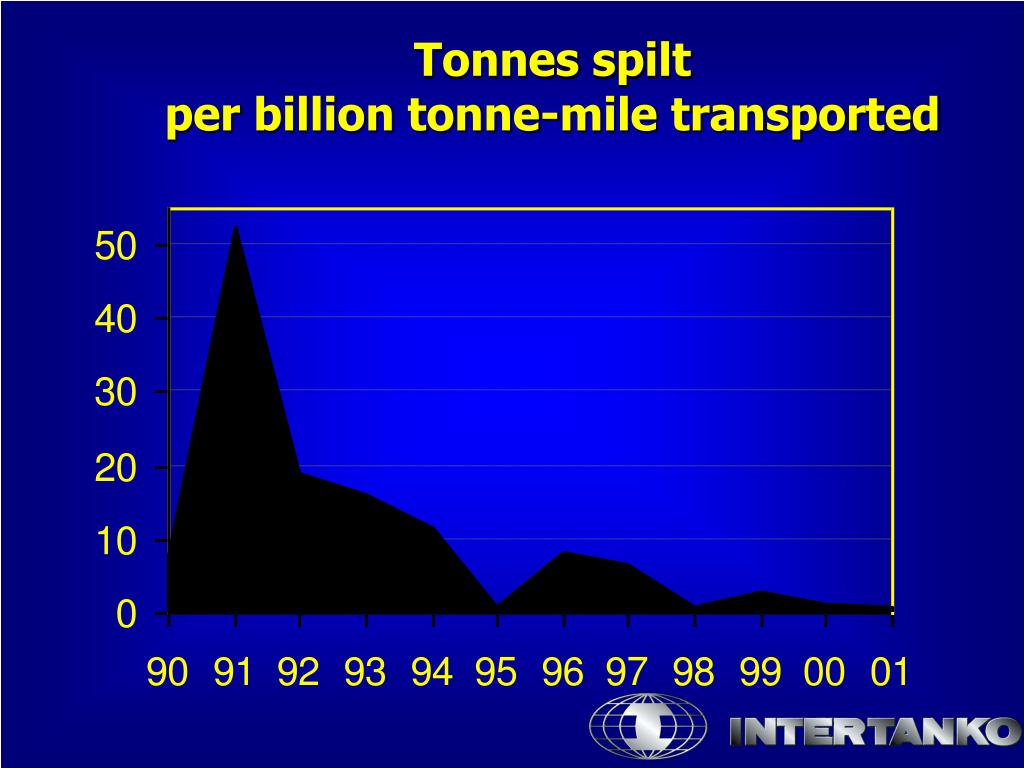 Tonnes spilt
per billion tonne-mile transported

50
40
30
20
10
0

90 91 92 93 94 95 96 97 98 99 00 01

INTERTANKO